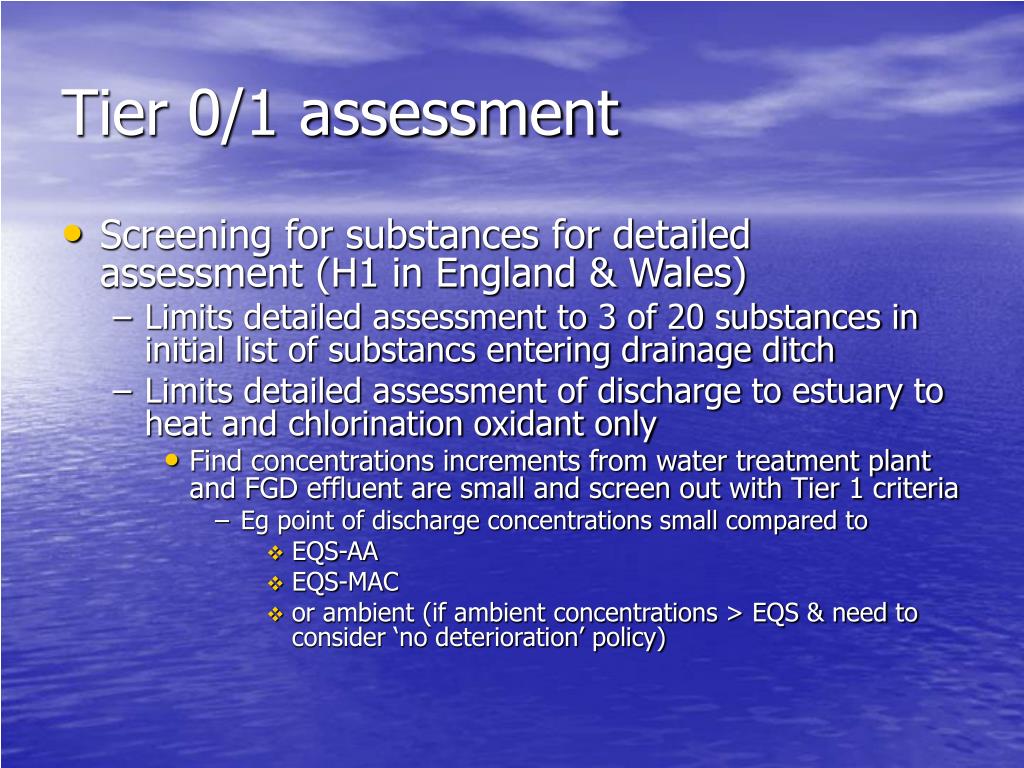 Tier 0/1 assessment

• Screening for substances for detailed assessment (H1 in England & Wales)
– Limits detailed assessment to 3 of 20 substances in initial list of substancs entering drainage ditch
– Limits detailed assessment of discharge to estuary to heat and chlorination oxidant only
• Find concentrations increments from water treatment plant and FGD effluent are small and screen out with Tier 1 criteria
– Eg point of discharge concentrations small compared to
❖ EQS-AA
❖ EQS-MAC
❖ or ambient (if ambient concentrations > EQS & need to consider ‘no deterioration’ policy)